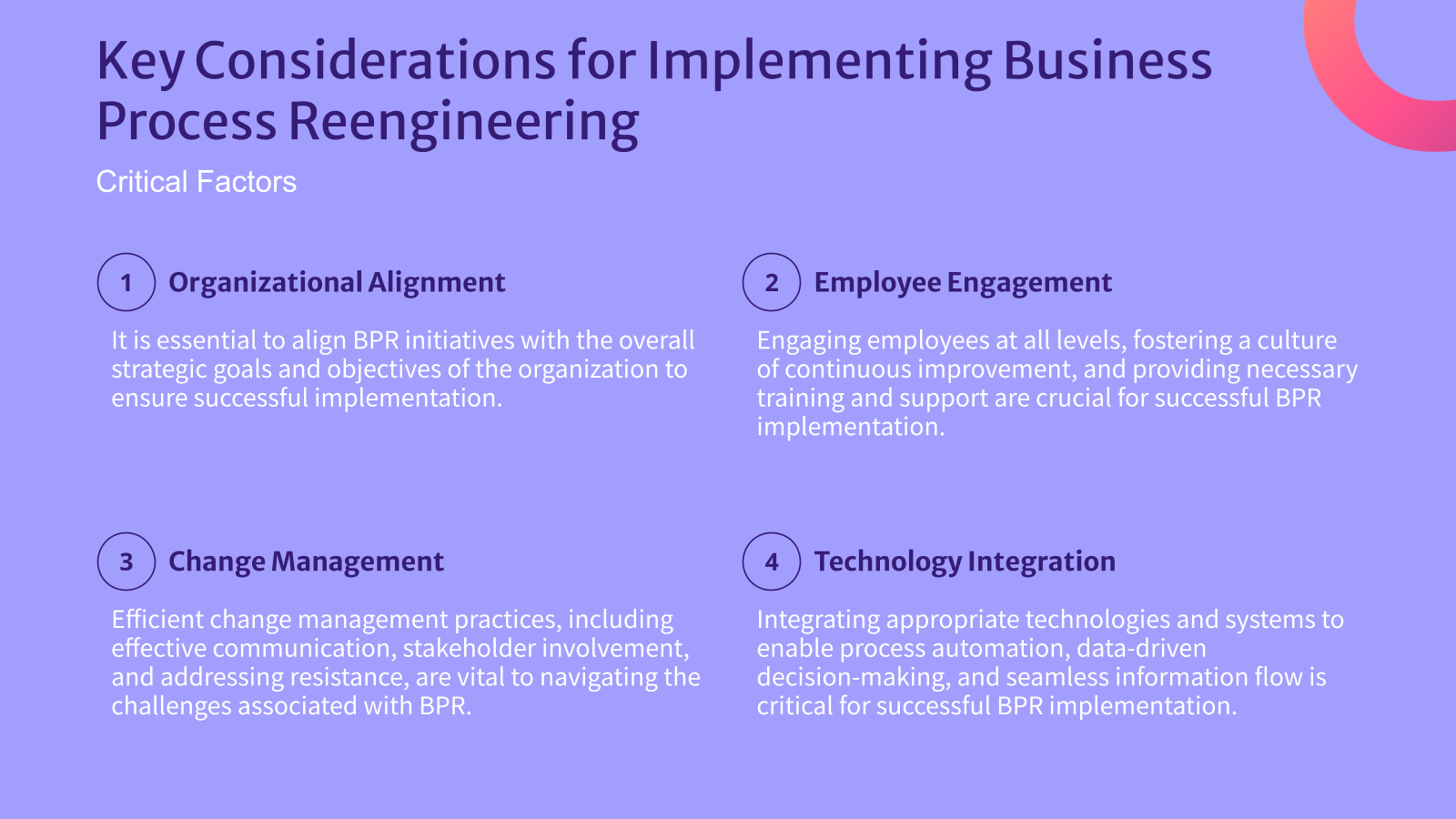 Key Considerations for Implementing Business Process Reengineering

Critical Factors

1 Organizational Alignment

It is essential to align BPR initiatives with the overall strategic goals and objectives of the organization to ensure successful implementation.

2 Employee Engagement

Engaging employees at all levels, fostering a culture of continuous improvement, and providing necessary training and support are crucial for successful BPR implementation.

3 Change Management

Efficient change management practices, including effective communication, stakeholder involvement, and addressing resistance, are vital to navigating the challenges associated with BPR.

4 Technology Integration

Integrating appropriate technologies and systems to enable process automation, data-driven decision-making, and seamless information flow is critical for successful BPR implementation.